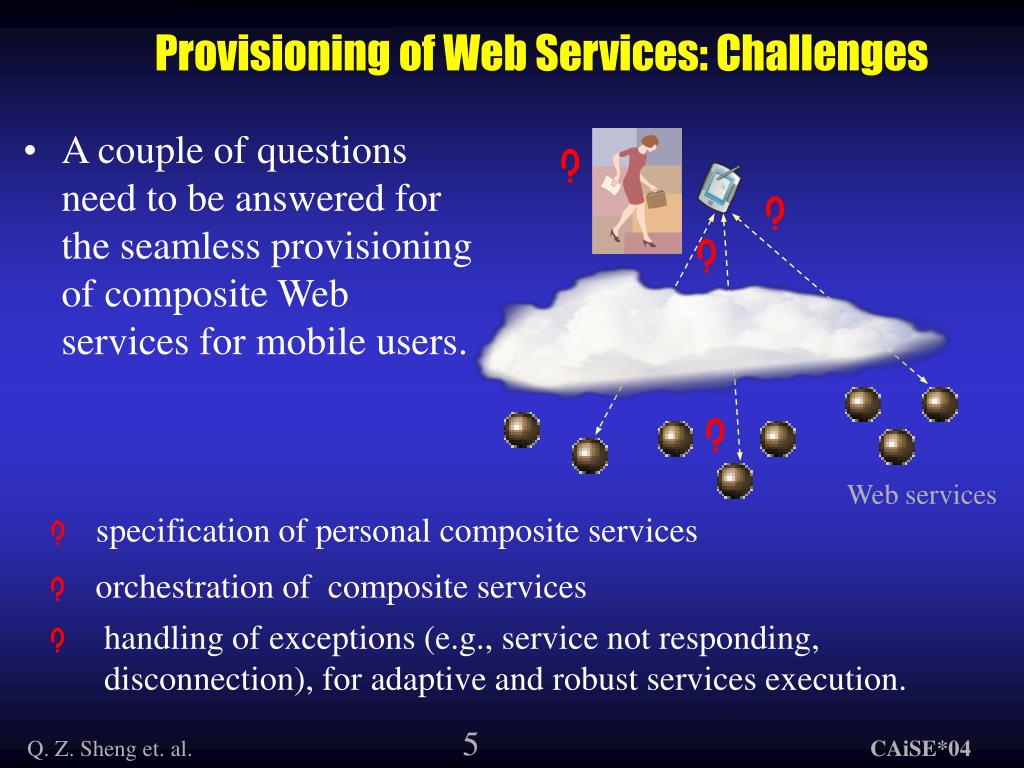 Provisioning of Web Services: Challenges

• A couple of questions need to be answered for the seamless provisioning of composite Web services for mobile users.

?

?

?

?

Web services

? specification of personal composite services

? orchestration of composite services

? handling of exceptions (e.g., service not responding, disconnection), for adaptive and robust services execution.

Q. Z. Sheng et. al.

5

CAiSE*04